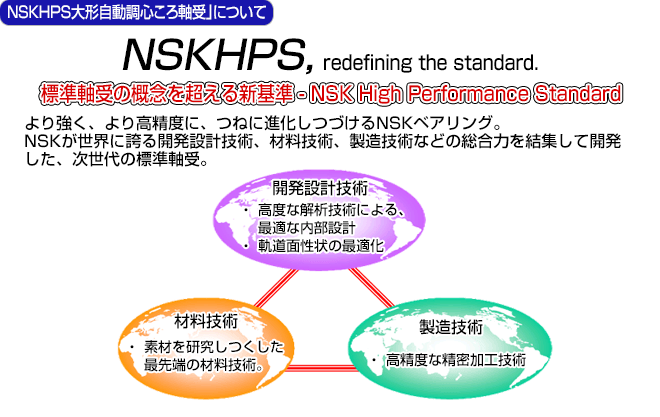 NSKHPS大形自動調心ころ軸受」について

NSKHPS, redefining the standard.

標準軸受の概念を超える新基準 - NSK High Performance Standard

より強く、より高精度に、つねに進化しつづけるNSKベアリング。
NSKが世界に誇る開発設計技術、材料技術、製造技術などの総合力を結集して開発した、次世代の標準軸受。

開発設計技術
・ 高度な解析技術による、最適な内部設計
・ 軌道面性状の最適化

材料技術
・ 素材を研究しつくした最先端の材料技術。

製造技術
・ 高精度な精密加工技術